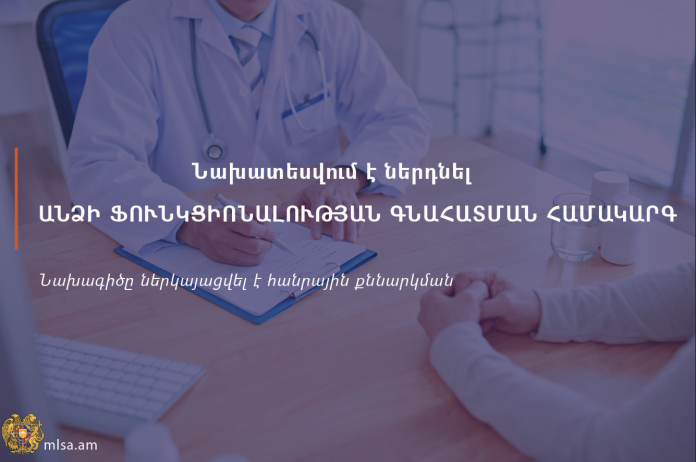 Նախատեսվում է ներդնել

ԱՆՁԻ ՖՈՒՆԿՑԻՈՆԱԼՈՒԹՅԱՆ ԳՆԱՀԱՏՄԱՆ ՀԱՄԱԿԱՐԳ

Նախագիծը ներկայացվել է հանրային քննարկման

mlsa.am